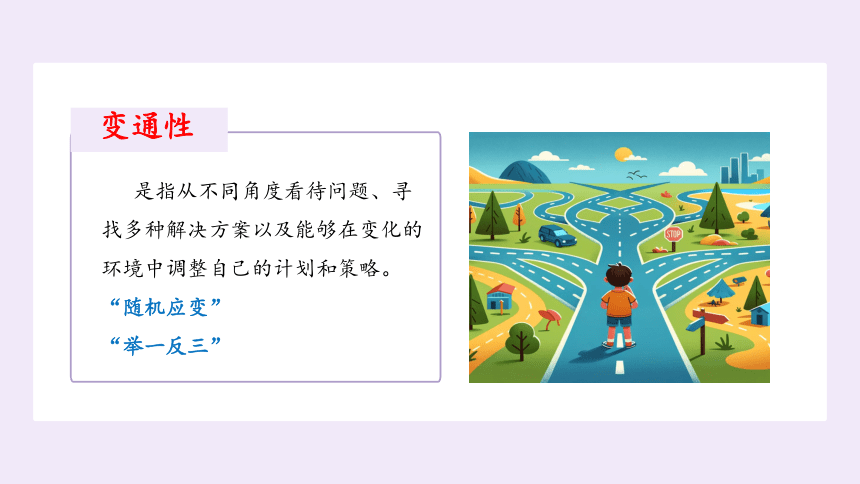 变通性

是指从不同角度看待问题、寻找多种解决方案以及能够在变化的环境中调整自己的计划和策略。

“随机应变”

“举一反三”

STOP